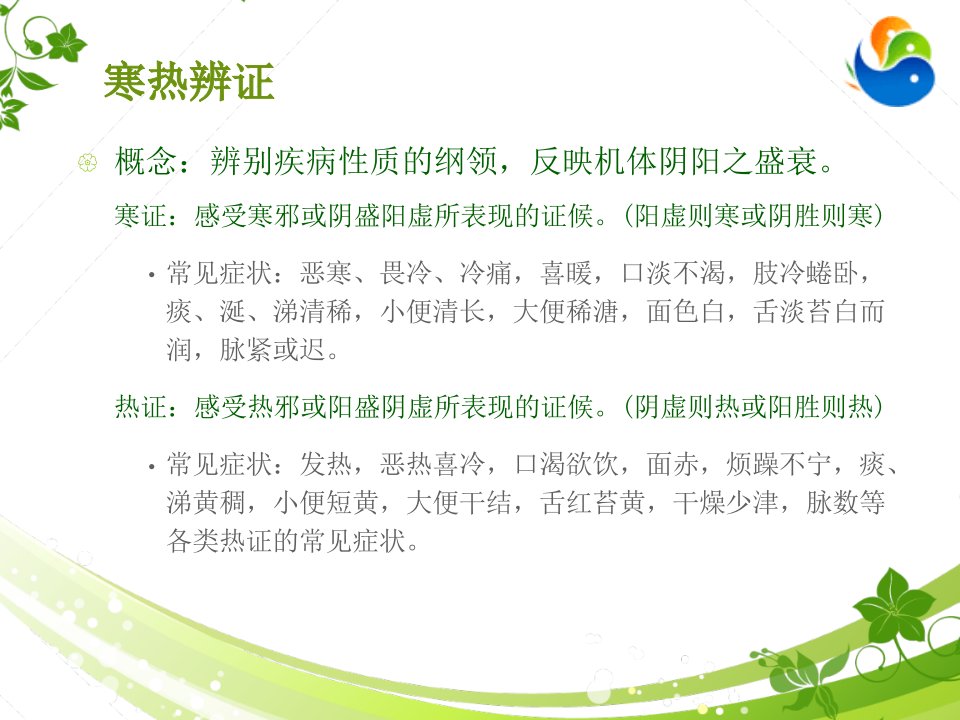 寒热辨证

概念：辨别疾病性质的纲领，反映机体阴阳之盛衰。

寒证：感受寒邪或阴盛阳虚所表现的证候。(阳虚则寒或阴胜则寒)

• 常见症状：恶寒、畏冷、冷痛，喜暖，口淡不渴，肢冷蜷卧，痰、涎、涕清稀，小便清长，大便稀溏，面色白，舌淡苔白而润，脉紧或迟。

热证：感受热邪或阳盛阴虚所表现的证候。(阴虚则热或阳胜则热)

• 常见症状：发热，恶热喜冷，口渴欲饮，面赤，烦躁不宁，痰、涕黄稠，小便短黄，大便干结，舌红苔黄，干燥少津，脉数等各类热证的常见症状。